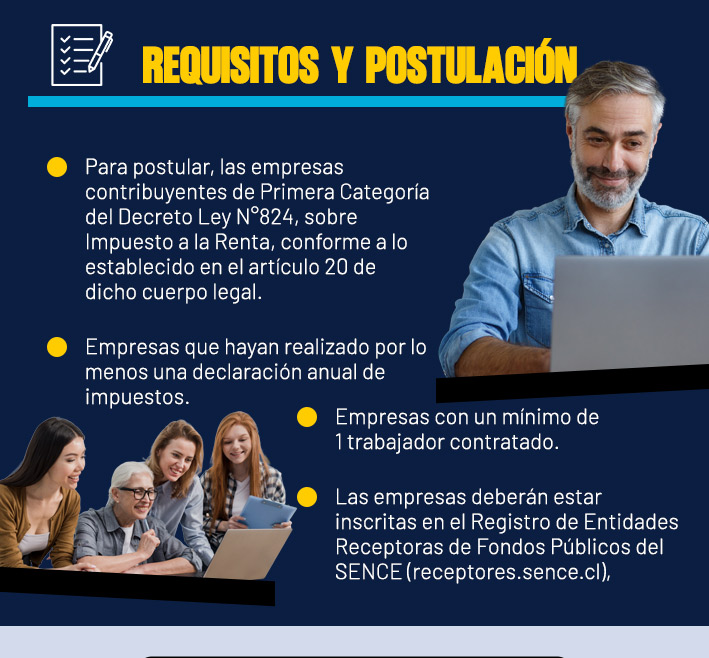 REQUISITOS Y POSTULACIÓN

Para postular, las empresas contribuyentes de Primera Categoría del Decreto Ley N°824, sobre Impuesto a la Renta, conforme a lo establecido en el artículo 20 de dicho cuerpo legal.

Empresas que hayan realizado por lo menos una declaración anual de impuestos.

Empresas con un mínimo de 1 trabajador contratado.

Las empresas deberán estar inscritas en el Registro de Entidades Receptoras de Fondos Públicos del SENCE (receptores.sence.cl),